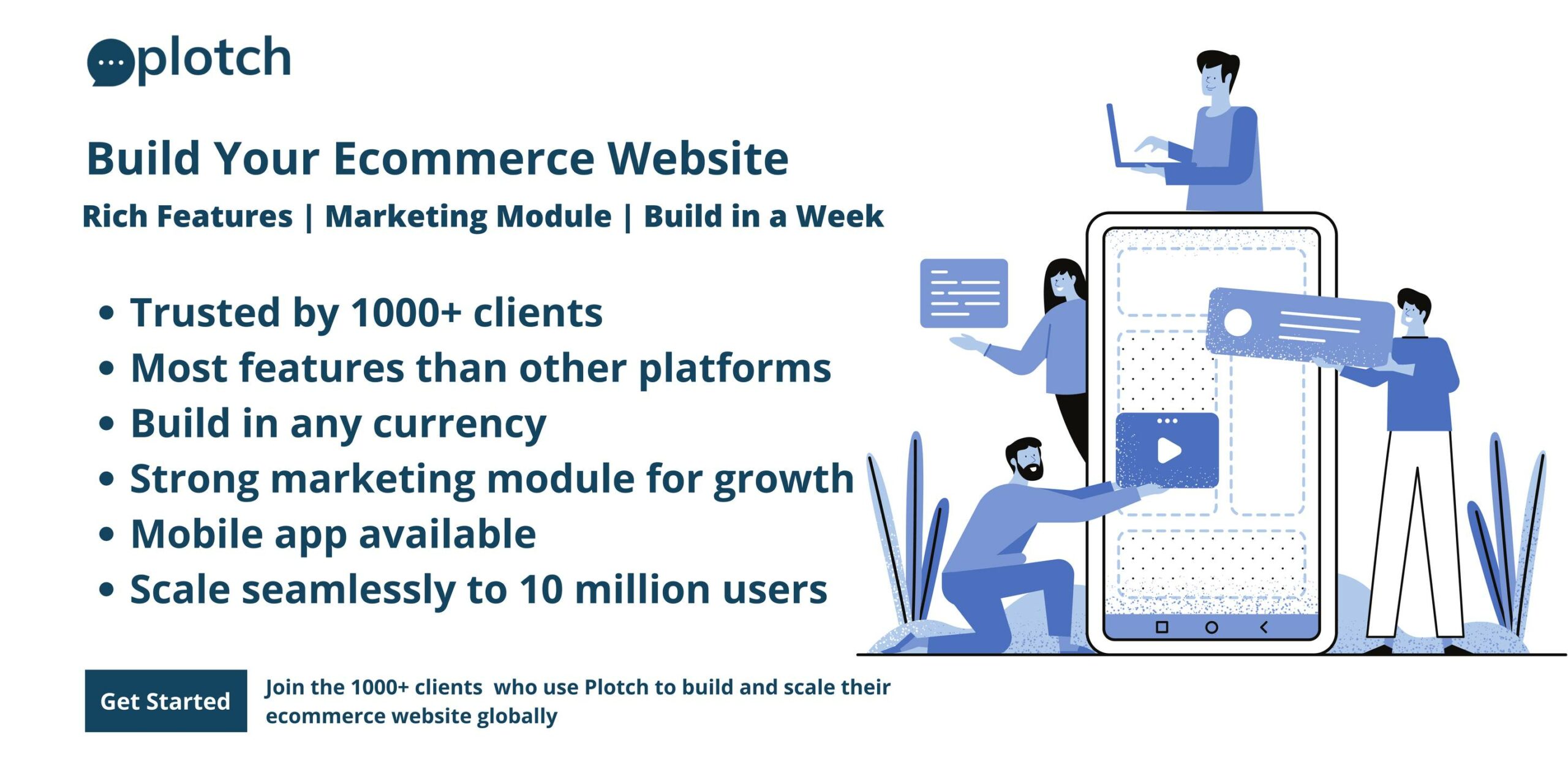 plotch

Build Your Ecommerce Website

Rich Features | Marketing Module | Build in a Week

• Trusted by 1000+ clients
• Most features than other platforms
• Build in any currency
• Strong marketing module for growth
• Mobile app available
• Scale seamlessly to 10 million users

Get Started

Join the 1000+ clients who use Plotch to build and scale their ecommerce website globally